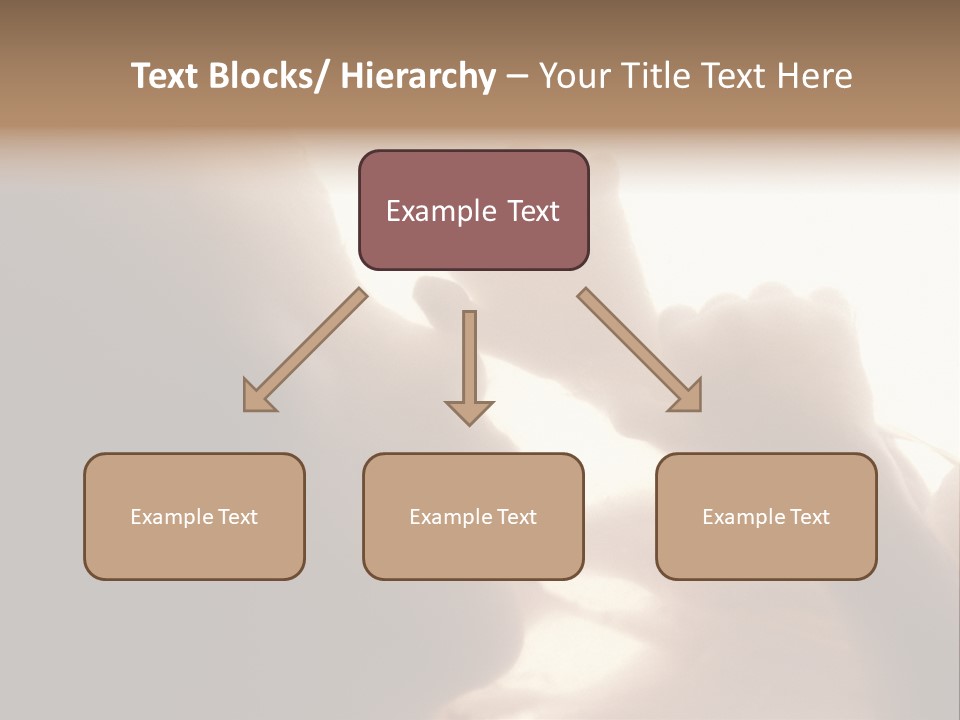 Text Blocks/ Hierarchy – Your Title Text Here

Example Text

Example Text

Example Text

Example Text